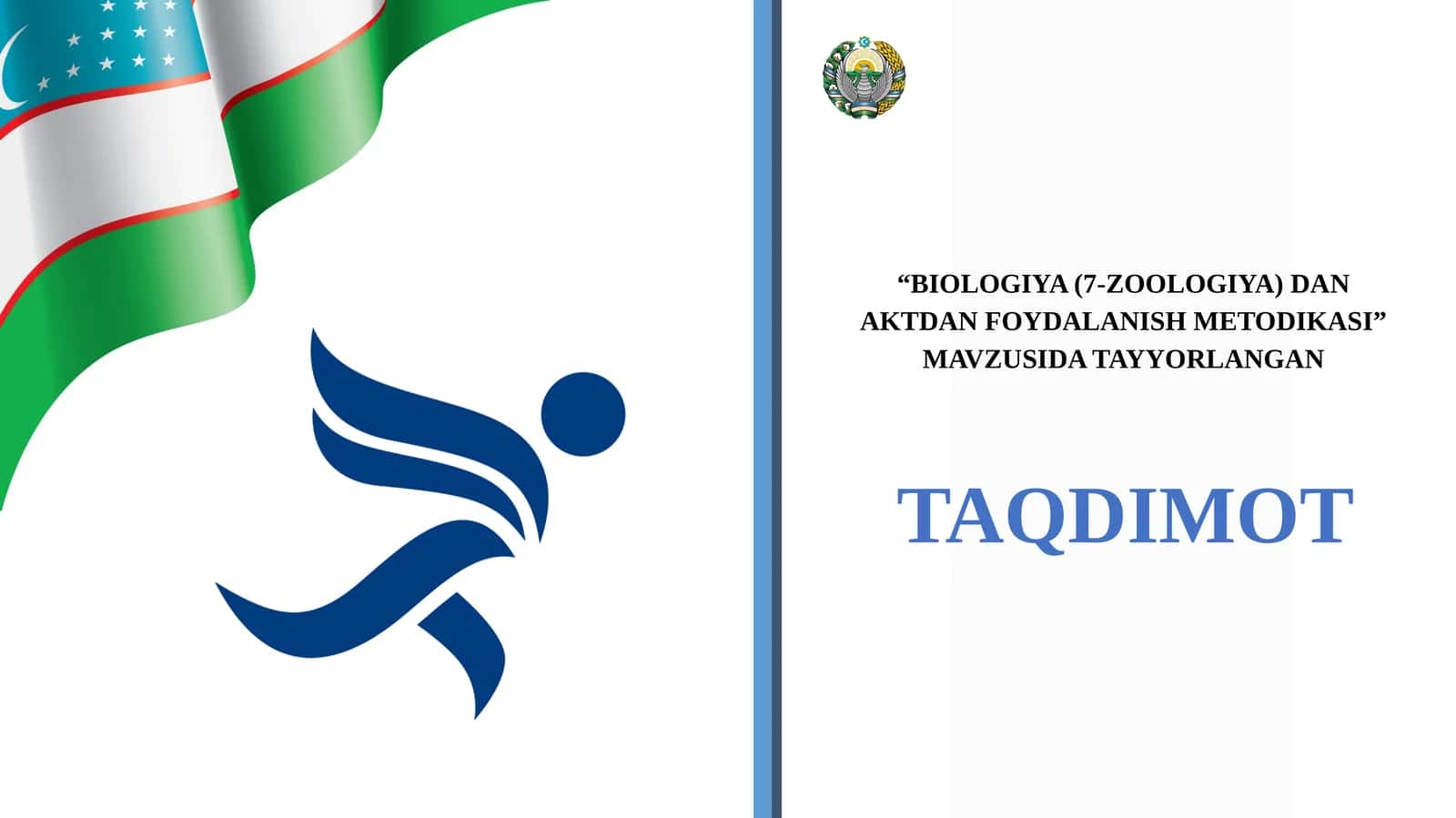 “BIOLOGIYA (7-ZOOLOGIYA) DAN AKTDAN FOYDALANISH METODIKASI” MAVZUSIDA TAYYORLANGAN

TAQDIMOT